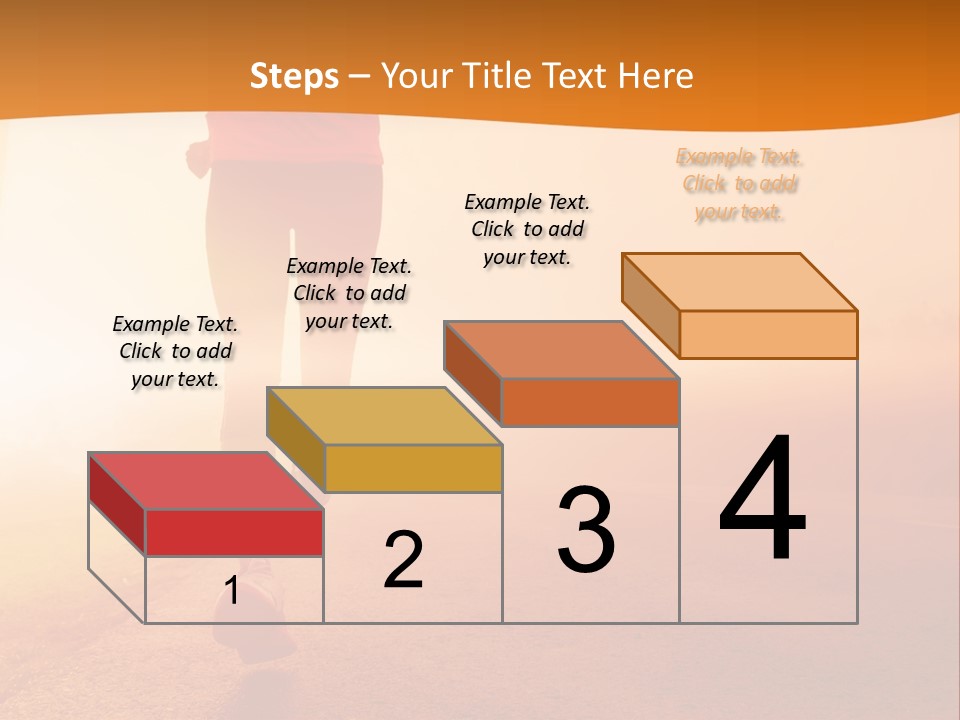 Steps – Your Title Text Here

Example Text. Click to add your text.

Example Text. Click to add your text.

Example Text. Click to add your text.

Example Text. Click to add your text.

1

2

3

4